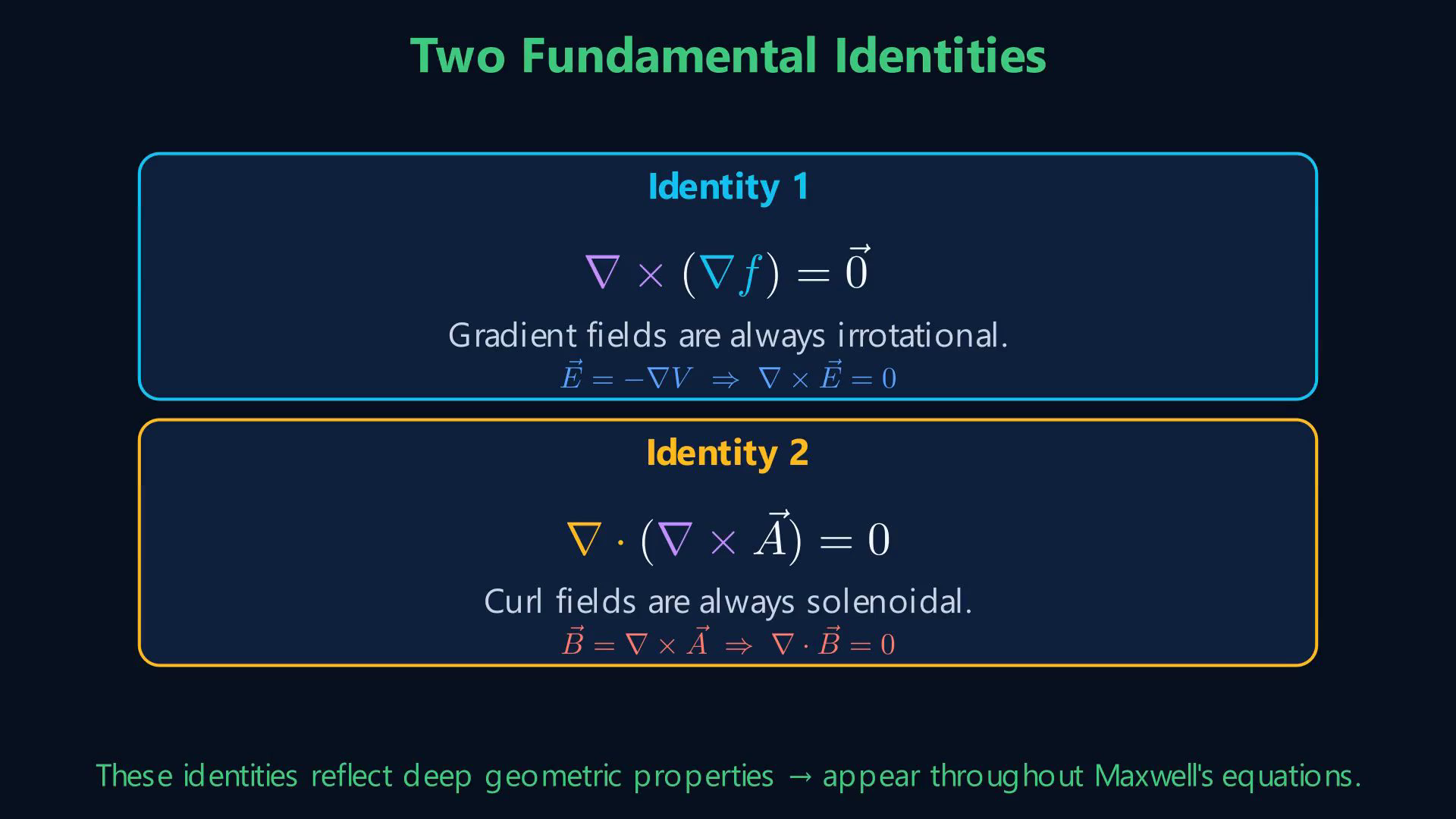 Two Fundamental Identities

Identity 1

$\nabla \times (\nabla f) = \vec{0}$

Gradient fields are always irrotational.

$\vec{E} = -\nabla V \Rightarrow \nabla \times \vec{E} = 0$

Identity 2

$\nabla \cdot (\nabla \times \vec{A}) = 0$

Curl fields are always solenoidal.

$\vec{B} = \nabla \times \vec{A} \Rightarrow \nabla \cdot \vec{B} = 0$

These identities reflect deep geometric properties → appear throughout Maxwell's equations.